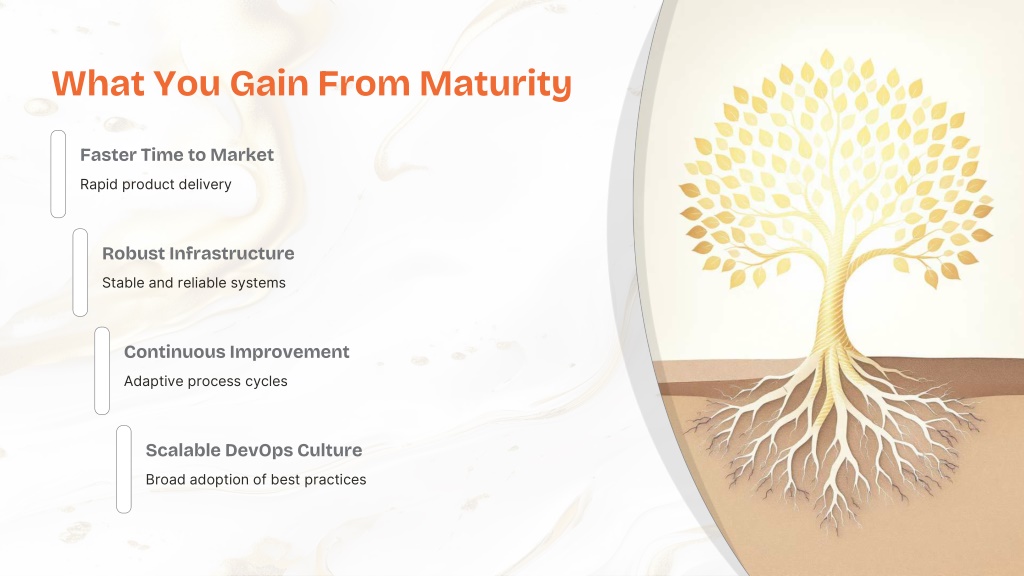 What You Gain From Maturity

Faster Time to Market

Rapid product delivery

Robust Infrastructure

Stable and reliable systems

Continuous Improvement

Adaptive process cycles

Scalable DevOps Culture

Broad adoption of best practices